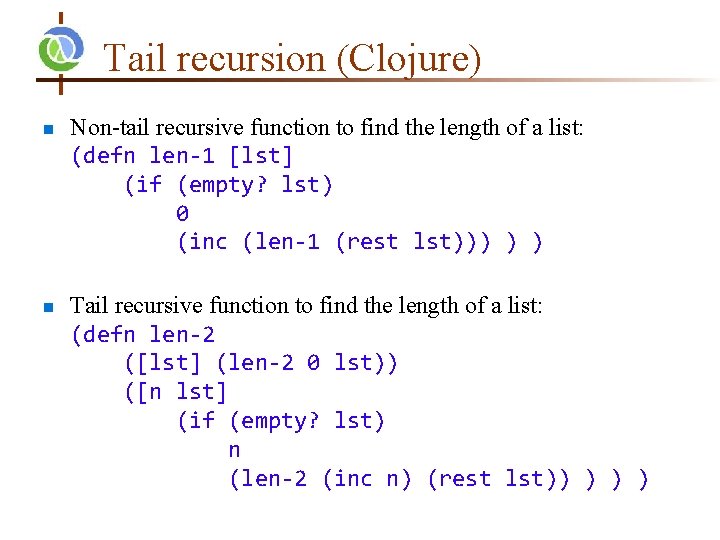 Tail recursion (Clojure)

Non-tail recursive function to find the length of a list:
(defn len-1 [lst]
    (if (empty? lst)
        0
        (inc (len-1 (rest lst))) ) )

Tail recursive function to find the length of a list:
(defn len-2
    ([lst] (len-2 0 lst))
    ([n lst]
        (if (empty? lst)
            n
            (len-2 (inc n) (rest lst)) ) ) )